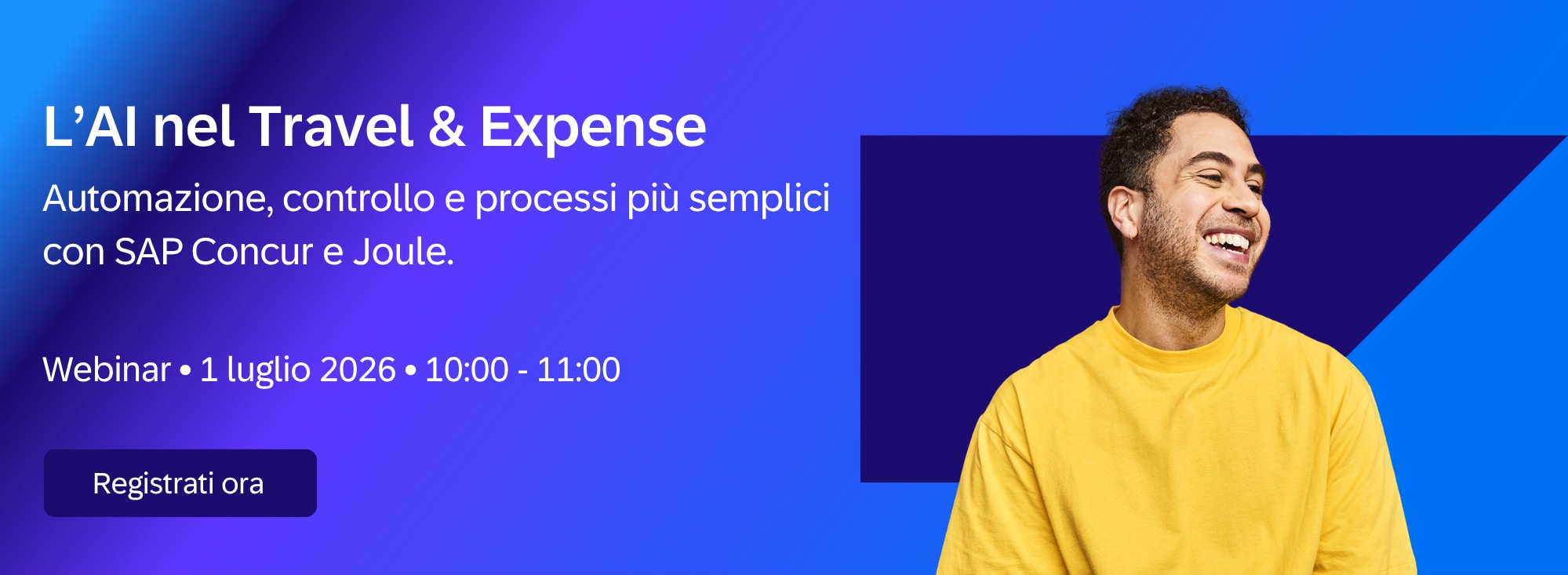 L’AI nel Travel & Expense

Automazione, controllo e processi più semplici con SAP Concur e Joule.

Webinar • 1 luglio 2026 • 10:00 - 11:00

Registrati ora